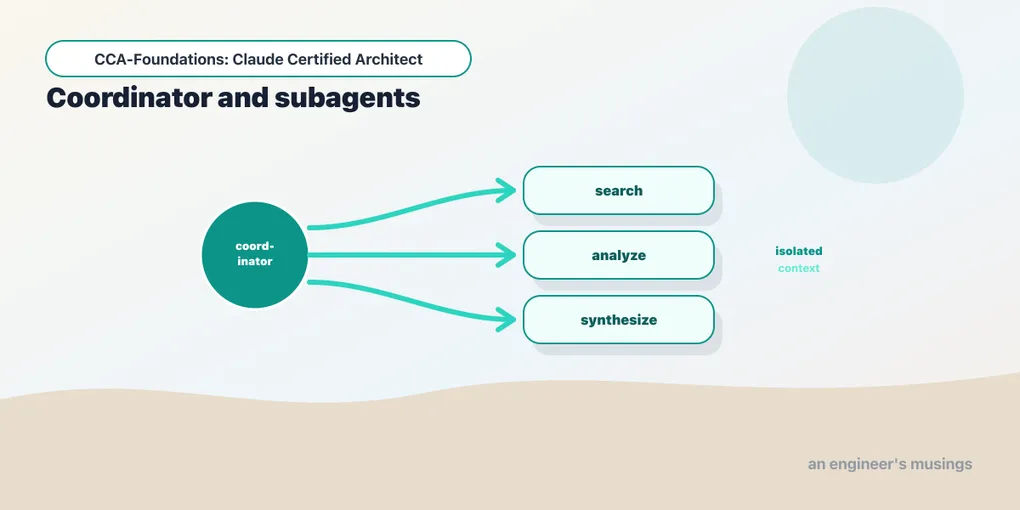 CCA-Foundations: Claude Certified Architect

Coordinator and subagents

coord-inator

search

analyze

synthesize

isolated context

an engineer's musings